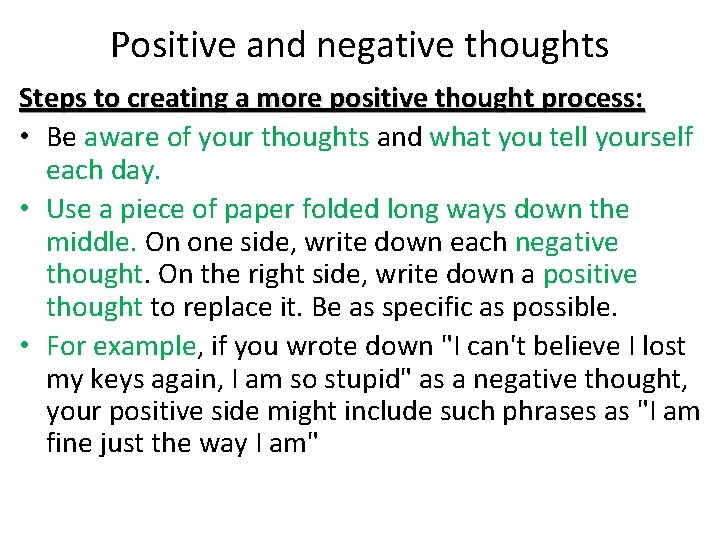 Positive and negative thoughts

Steps to creating a more positive thought process:

• Be aware of your thoughts and what you tell yourself each day.

• Use a piece of paper folded long ways down the middle. On one side, write down each negative thought. On the right side, write down a positive thought to replace it. Be as specific as possible.

• For example, if you wrote down "I can't believe I lost my keys again, I am so stupid" as a negative thought, your positive side might include such phrases as "I am fine just the way I am"